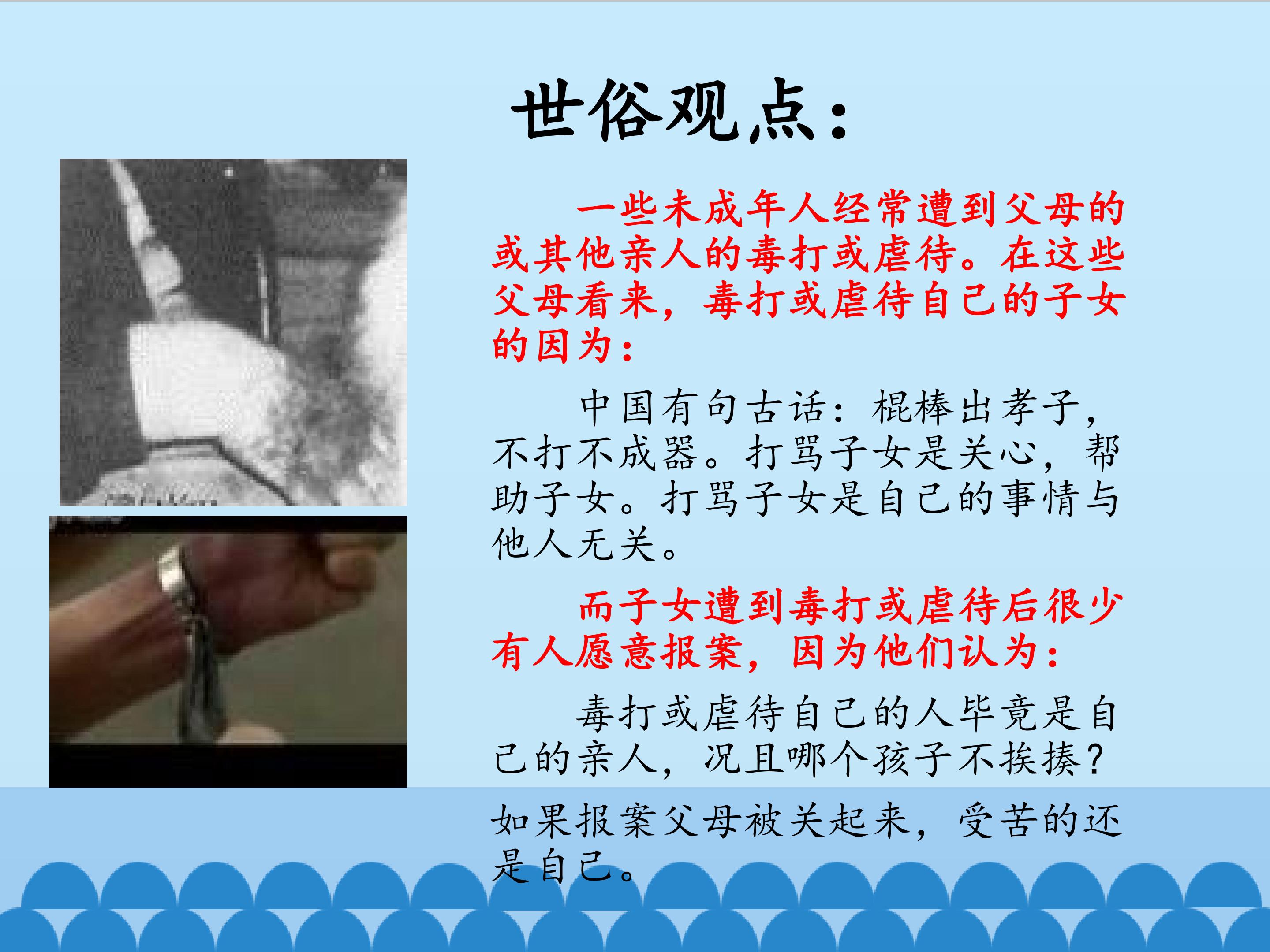 世俗观点：

一些未成年人经常遭到父母的或其他亲人的毒打或虐待。在这些父母看来，毒打或虐待自己的子女的因为：

中国有句古话：棍棒出孝子，不打不成器。打骂子女是关心，帮助子女。打骂子女是自己的事情与他人无关。

而子女遭到毒打或虐待后很少有人愿意报案，因为他们认为：

毒打或虐待自己的人毕竟是自己的亲人，况且哪个孩子不挨揍？

如果报案父母被关起来，受苦的还是自己。